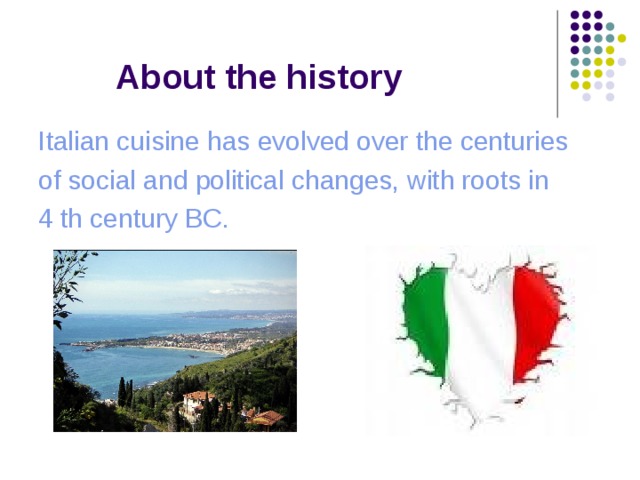 About the history

Italian cuisine has evolved over the centuries of social and political changes, with roots in 4 th century BC.